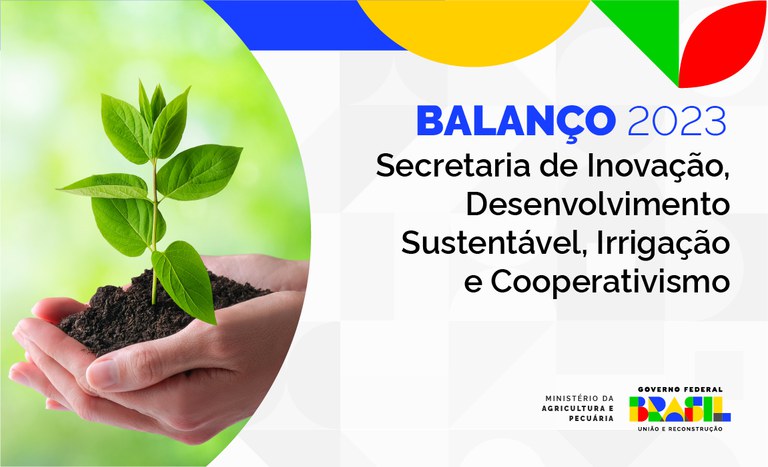 BALANÇO 2023
Secretaria de Inovação, Desenvolvimento Sustentável, Irrigação e Cooperativismo

MINISTÉRIO DA AGRICULTURA E PECUÁRIA

GOVERNO FEDERAL
BRASIL
UNIÃO E RECONSTRUÇÃO